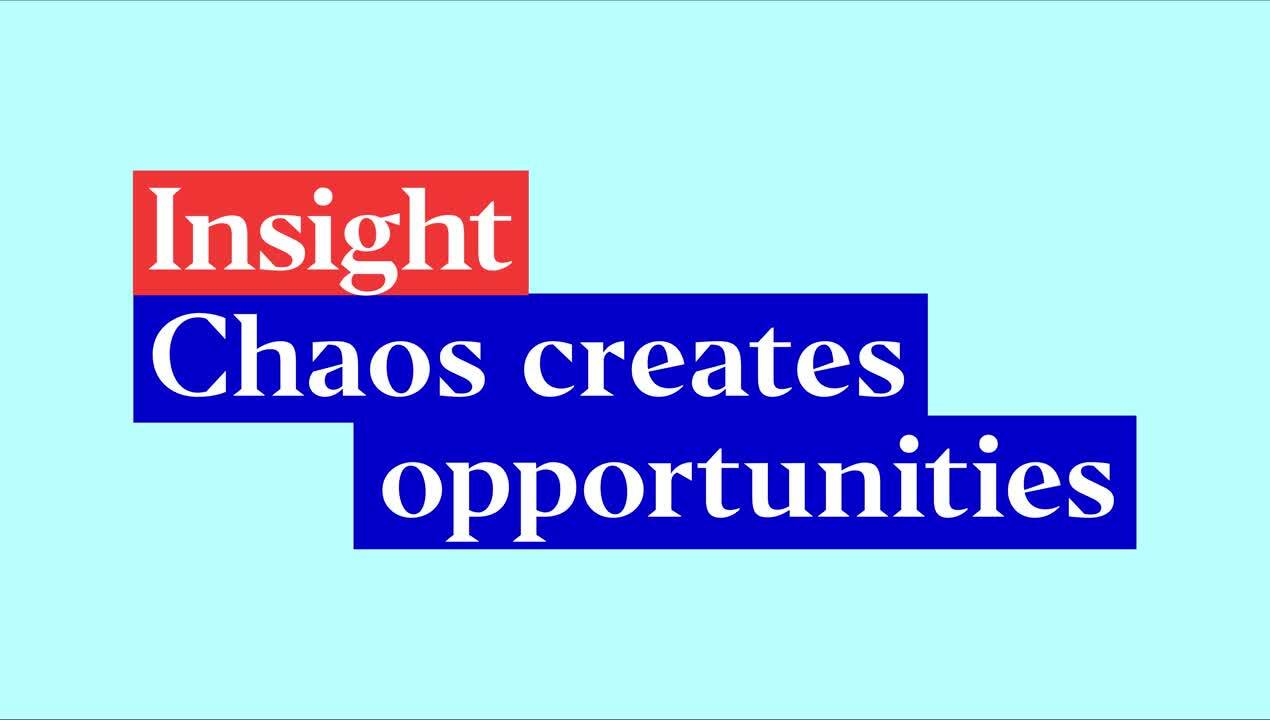 Insight

Chaos creates opportunities